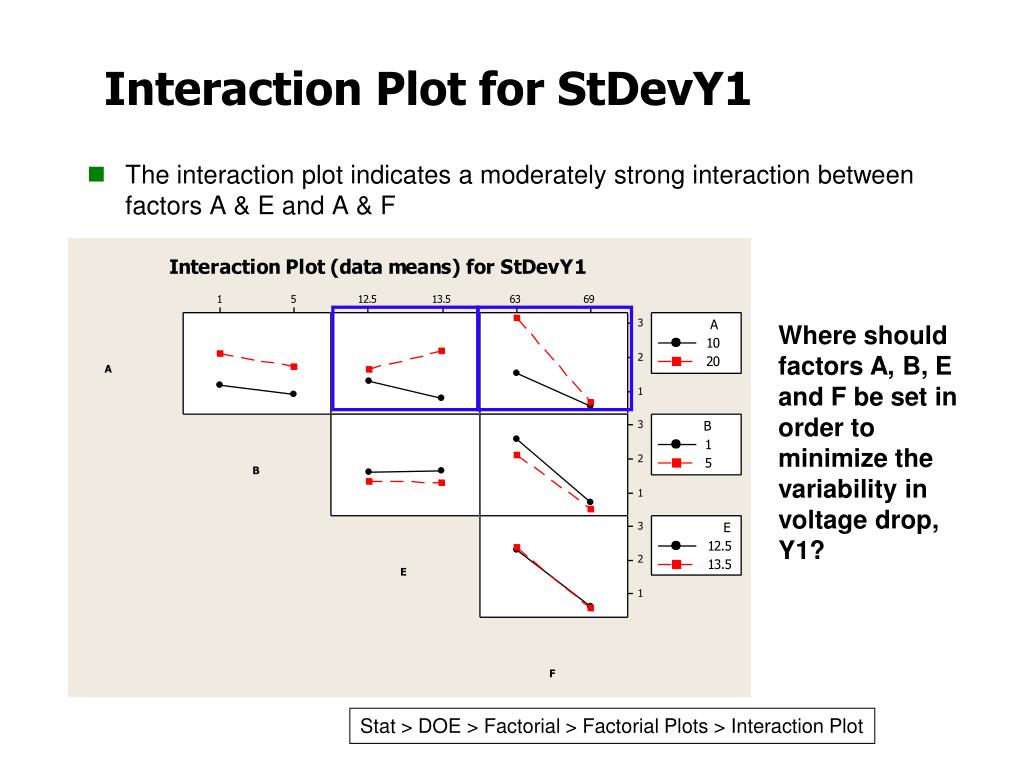 Interaction Plot for StDevY1

The interaction plot indicates a moderately strong interaction between factors A & E and A & F

Interaction Plot (data means) for StDevY1

1 5 12.5 13.5 63 69

A

3
2
1

A
10
20

B

3
2
1

B
1
5

E

3
2
1

E
12.5
13.5

F

Where should factors A, B, E and F be set in order to minimize the variability in voltage drop, Y1?

Stat > DOE > Factorial > Factorial Plots > Interaction Plot